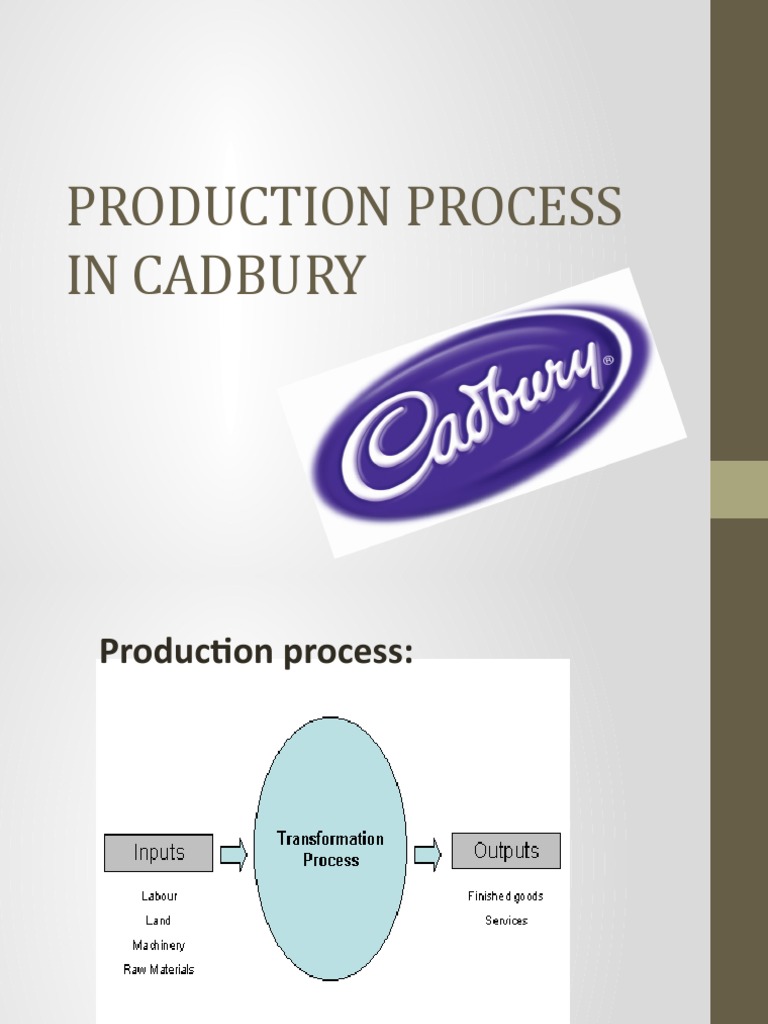 PRODUCTION PROCESS IN CADBURY

Cadbury®

Production process:

Inputs

Labour
Land
Machinery
Raw Materials

Transformation Process

Outputs

Finished goods
Services